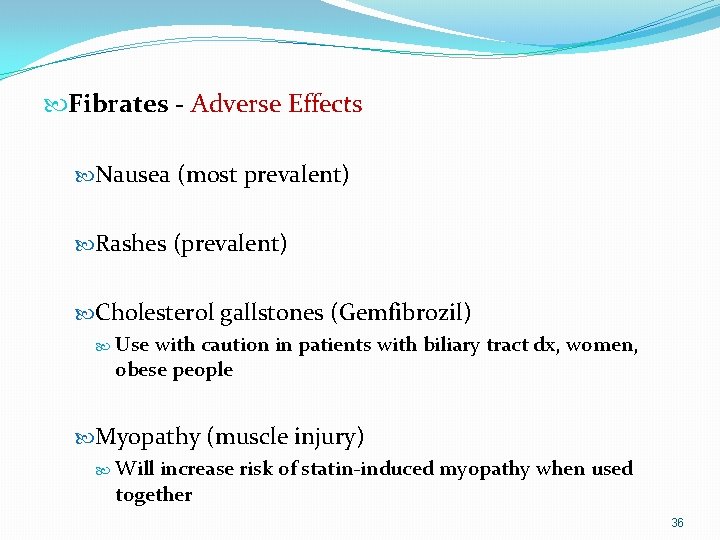 Fibrates - Adverse Effects

Nausea (most prevalent)

Rashes (prevalent)

Cholesterol gallstones (Gemfibrozil)

Use with caution in patients with biliary tract dx, women, obese people

Myopathy (muscle injury)

Will increase risk of statin-induced myopathy when used together

36